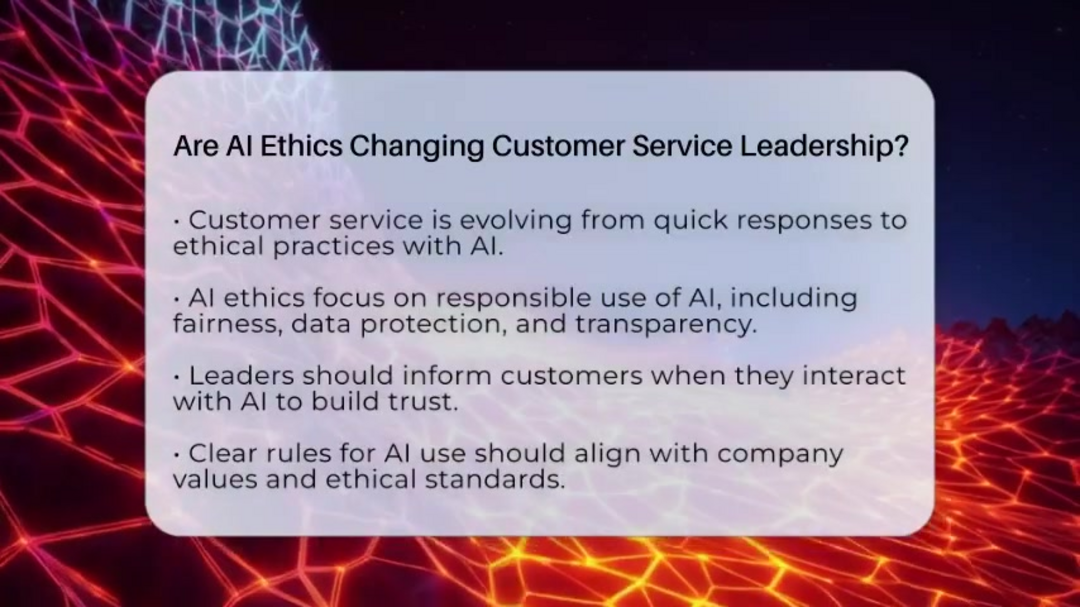 Are AI Ethics Changing Customer Service Leadership?

• Customer service is evolving from quick responses to ethical practices with AI.

• AI ethics focus on responsible use of AI, including fairness, data protection, and transparency.

• Leaders should inform customers when they interact with AI to build trust.

• Clear rules for AI use should align with company values and ethical standards.